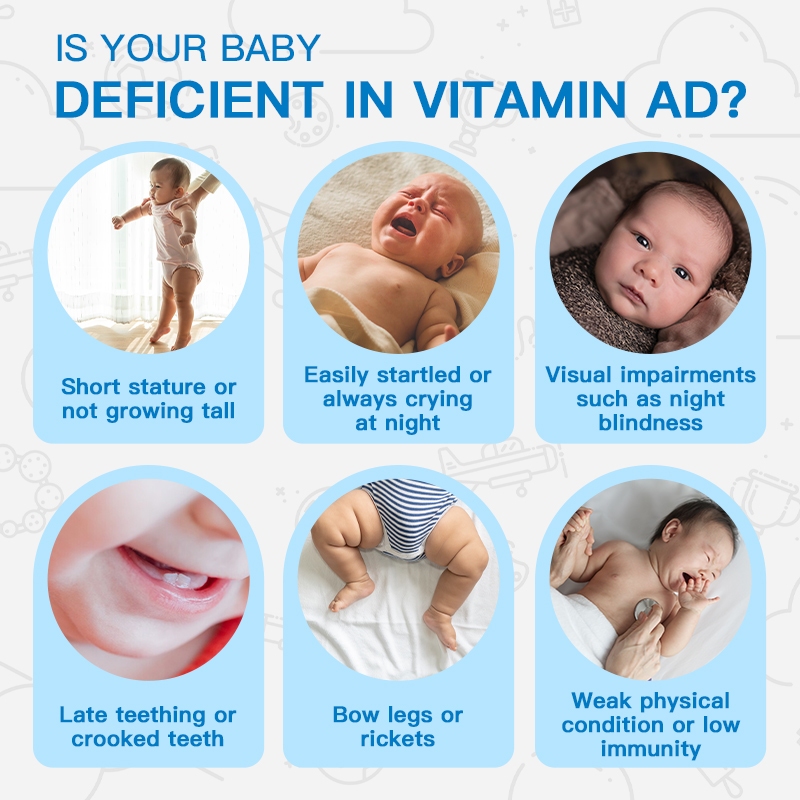 IS YOUR BABY
DEFICIENT IN VITAMIN AD?

Short stature or not growing tall

Easily startled or always crying at night

Visual impairments such as night blindness

Late teething or crooked teeth

Bow legs or rickets

Weak physical condition or low immunity